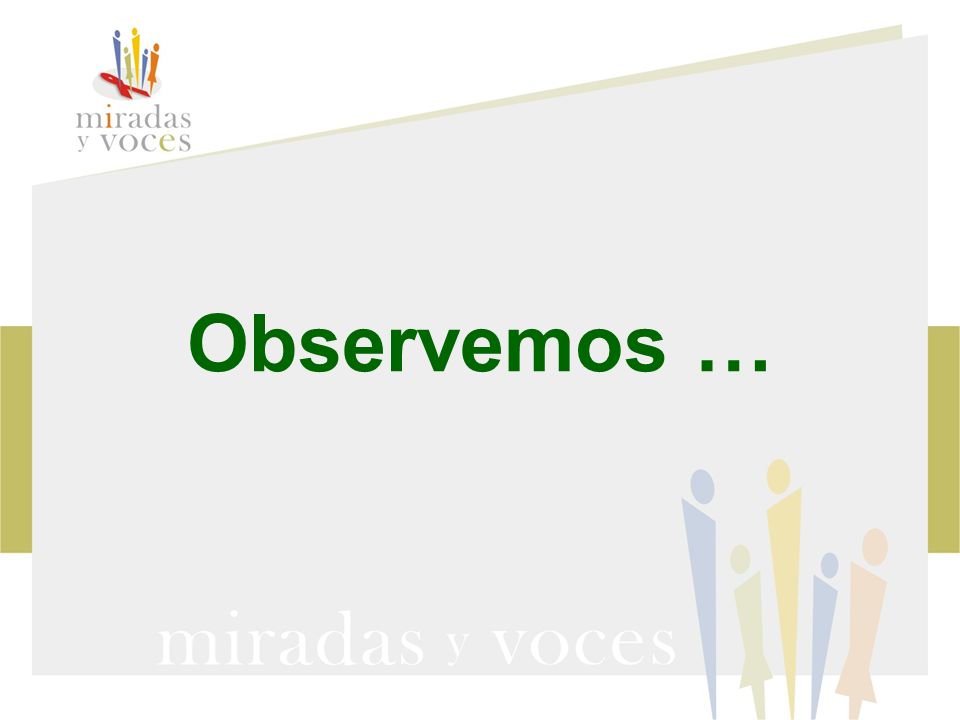 miradas y voces

Observemos …

miradas y voces